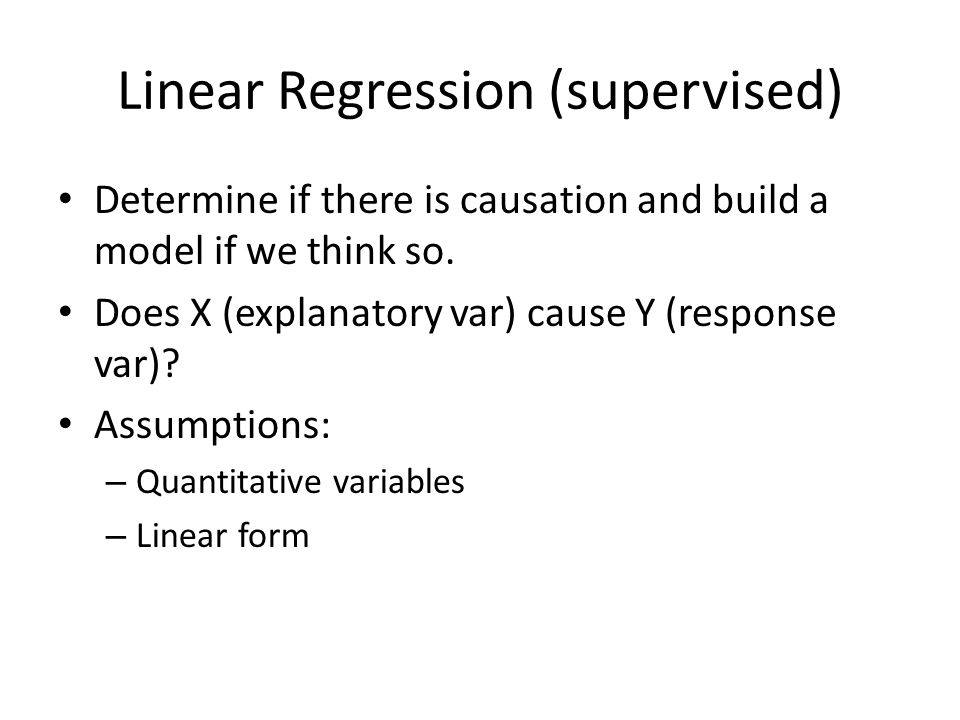 Linear Regression (supervised)

• Determine if there is causation and build a model if we think so.
• Does X (explanatory var) cause Y (response var)?
• Assumptions:
– Quantitative variables
– Linear form